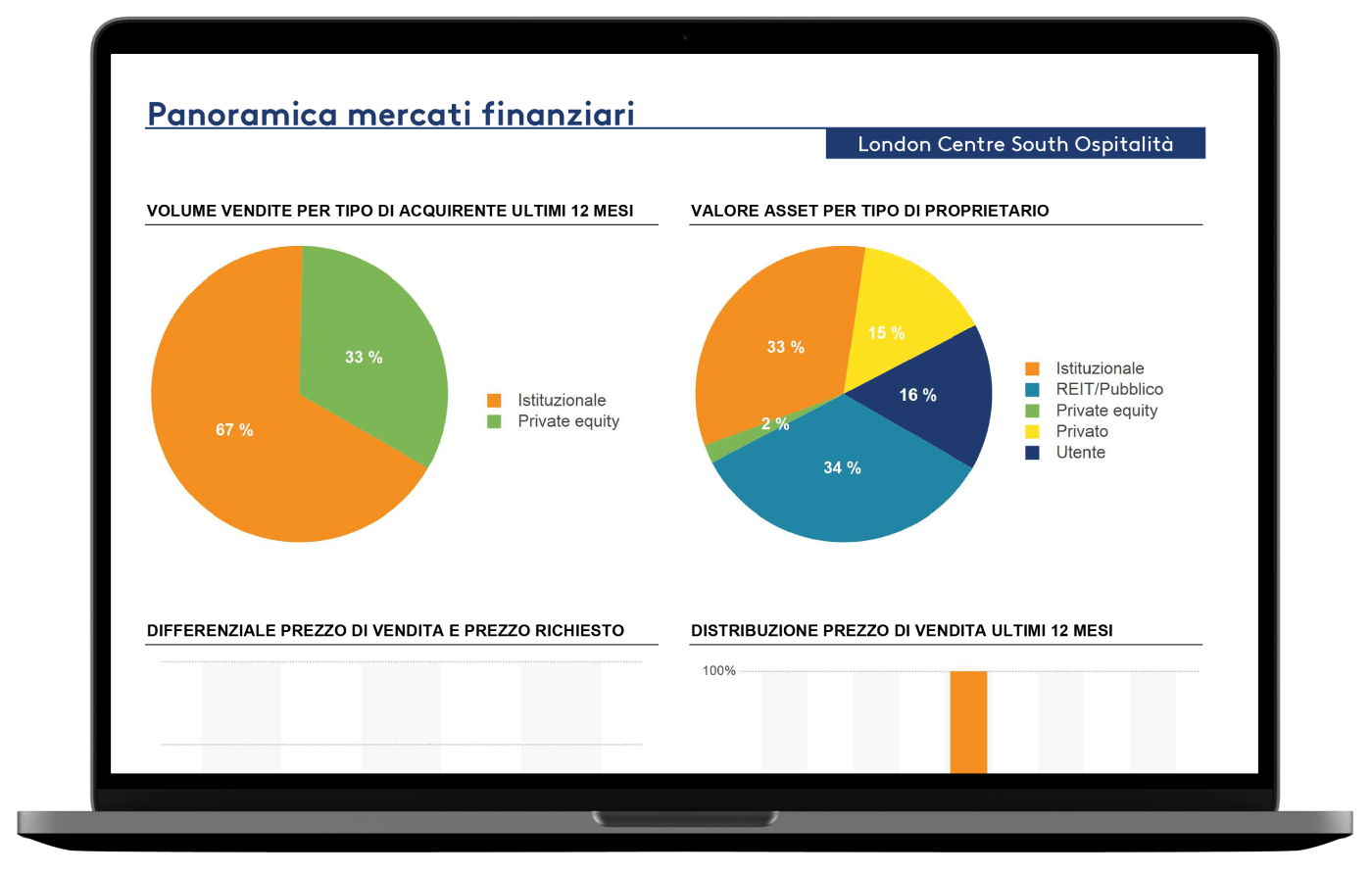 Panoramica mercati finanziari

London Centre South Ospitalità

VOLUME VENDITE PER TIPO DI ACQUIRENTE ULTIMI 12 MESI

33 %

67 %

Istituzionale
Private equity

VALORE ASSET PER TIPO DI PROPRIETARIO

33 %

15 %

16 %

2 %

34 %

Istituzionale
REIT/Pubblico
Private equity
Privato
Utente

DIFFERENZIALE PREZZO DI VENDITA E PREZZO RICHIESTO

DISTRIBUZIONE PREZZO DI VENDITA ULTIMI 12 MESI

100%